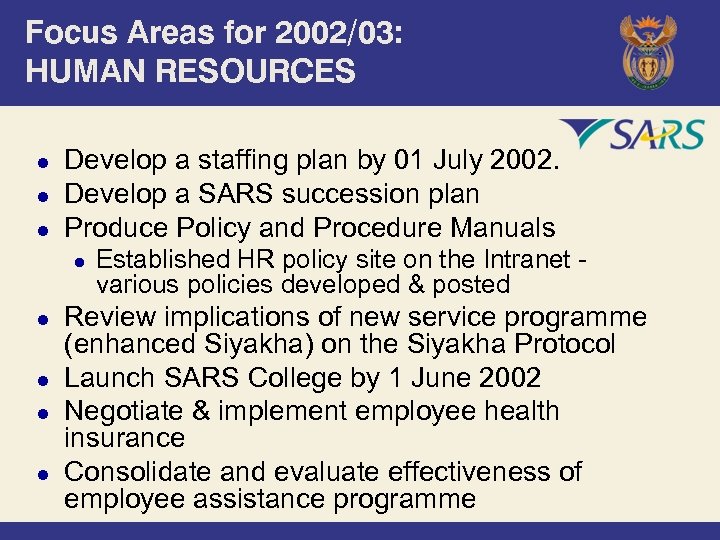 Focus Areas for 2002/03:
HUMAN RESOURCES

SARS

- Develop a staffing plan by 01 July 2002.
- Develop a SARS succession plan
- Produce Policy and Procedure Manuals
  - Established HR policy site on the Intranet - various policies developed & posted
- Review implications of new service programme (enhanced Siyakha) on the Siyakha Protocol
- Launch SARS College by 1 June 2002
- Negotiate & implement employee health insurance
- Consolidate and evaluate effectiveness of employee assistance programme